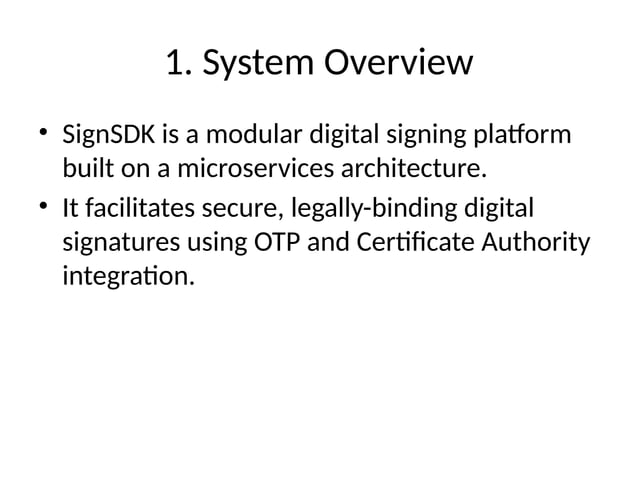 1. System Overview

• SignSDK is a modular digital signing platform built on a microservices architecture.
• It facilitates secure, legally-binding digital signatures using OTP and Certificate Authority integration.